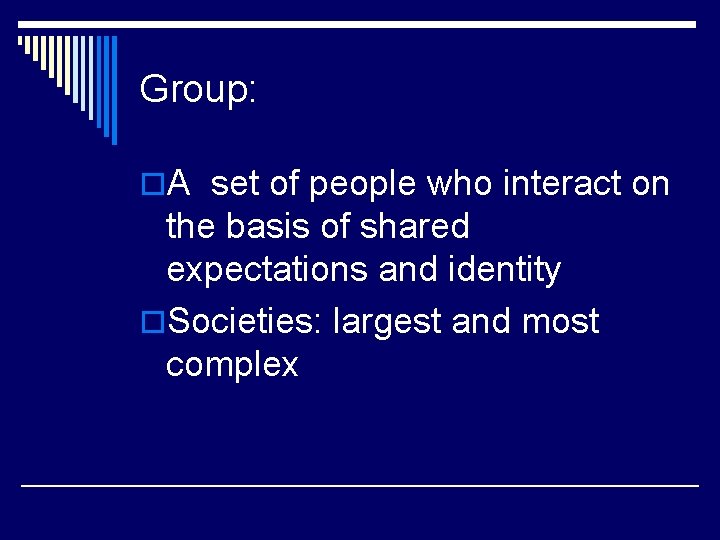 Group:

A set of people who interact on the basis of shared expectations and identity

Societies: largest and most complex